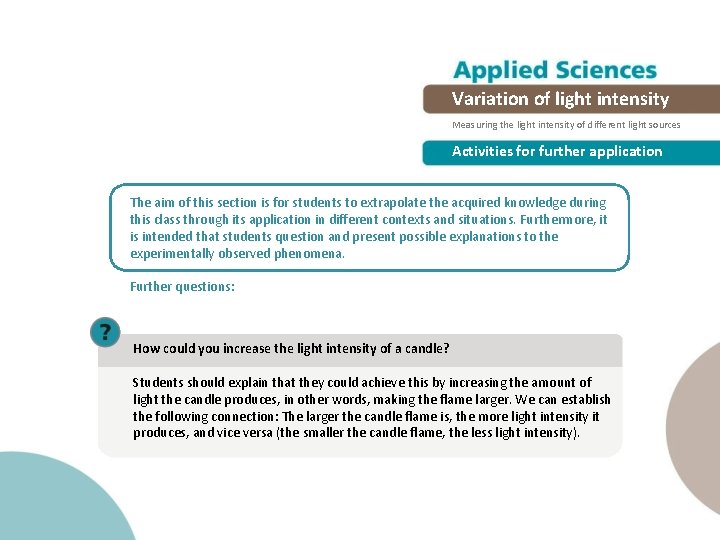 Applied Sciences

Variation of light intensity

Measuring the light intensity of different light sources

Activities for further application

The aim of this section is for students to extrapolate the acquired knowledge during this class through its application in different contexts and situations. Furthermore, it is intended that students question and present possible explanations to the experimentally observed phenomena.

Further questions:

?

How could you increase the light intensity of a candle?

Students should explain that they could achieve this by increasing the amount of light the candle produces, in other words, making the flame larger. We can establish the following connection: The larger the candle flame is, the more light intensity it produces, and vice versa (the smaller the candle flame, the less light intensity).